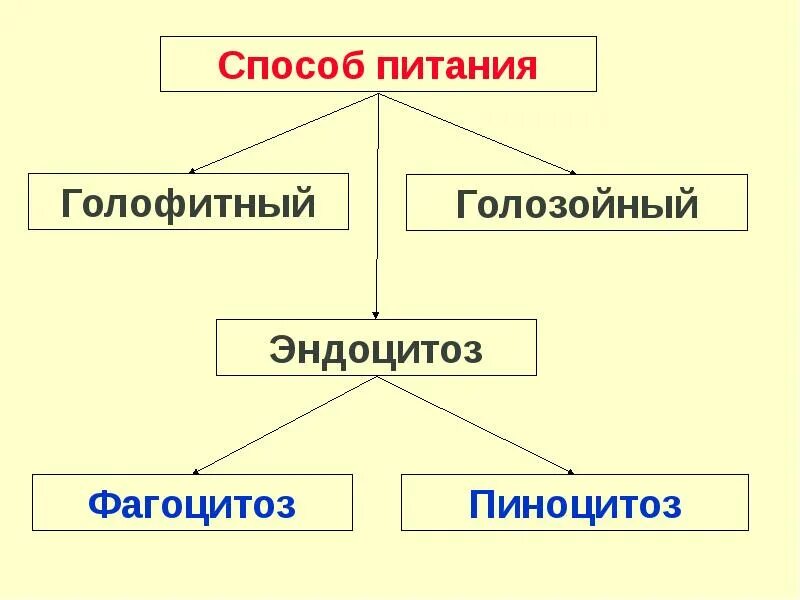 Способ питания

Голофитный

Голозойный

Эндоцитоз

Фагоцитоз

Пиноцитоз